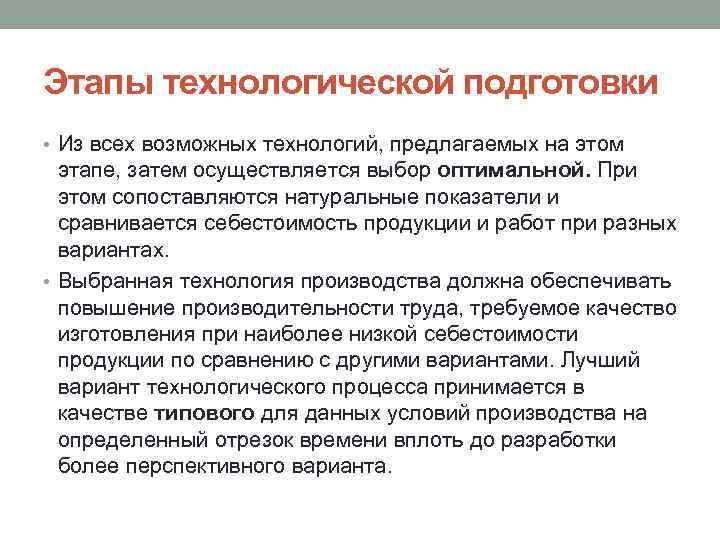 Этапы технологической подготовки

• Из всех возможных технологий, предлагаемых на этом этапе, затем осуществляется выбор оптимальной. При этом сопоставляются натуральные показатели и сравнивается себестоимость продукции и работ при разных вариантах.

• Выбранная технология производства должна обеспечивать повышение производительности труда, требуемое качество изготовления при наиболее низкой себестоимости продукции по сравнению с другими вариантами. Лучший вариант технологического процесса принимается в качестве типового для данных условий производства на определенный отрезок времени вплоть до разработки более перспективного варианта.